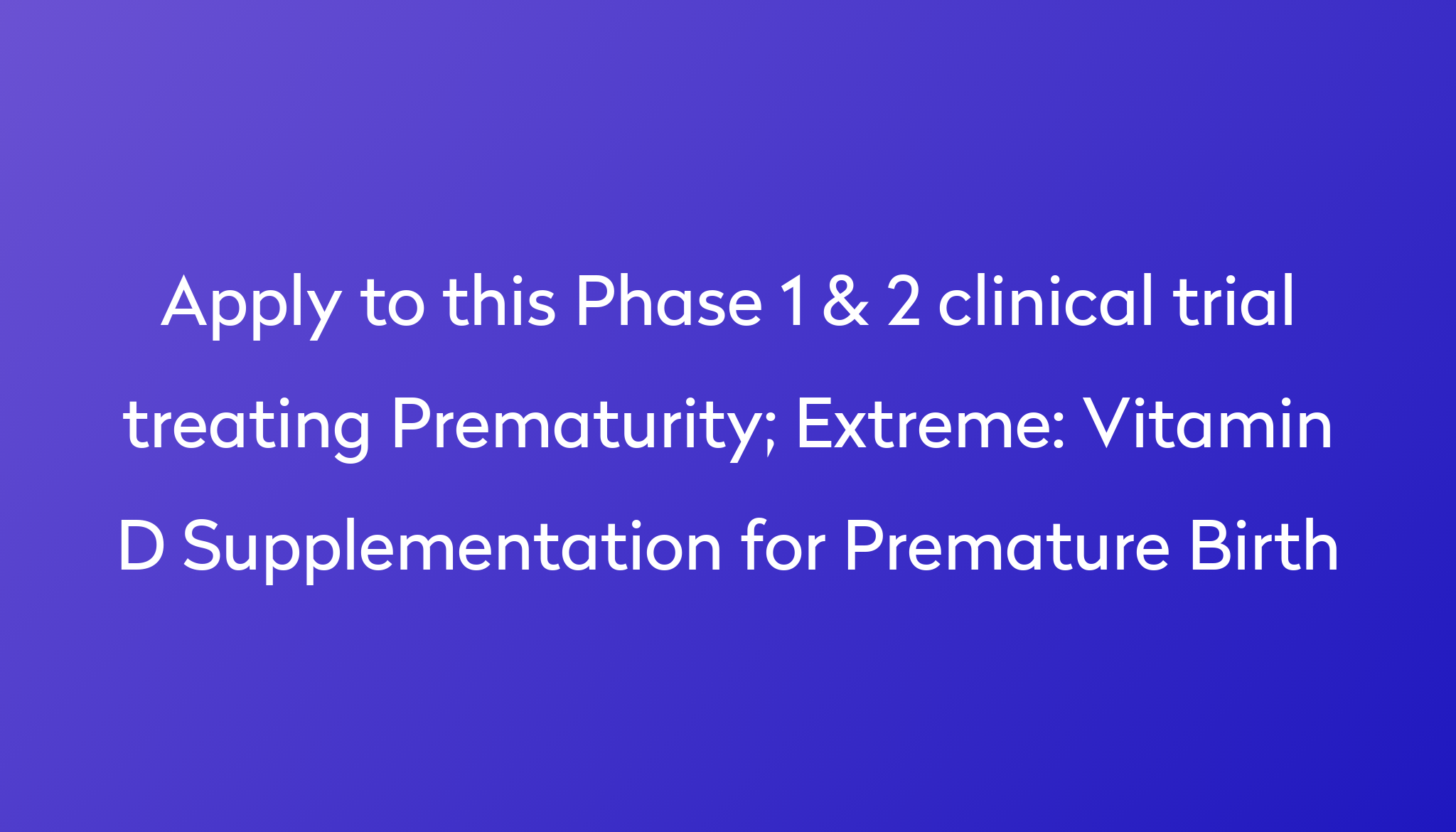 Apply to this Phase 1 & 2 clinical trial treating Prematurity; Extreme: Vitamin D Supplementation for Premature Birth